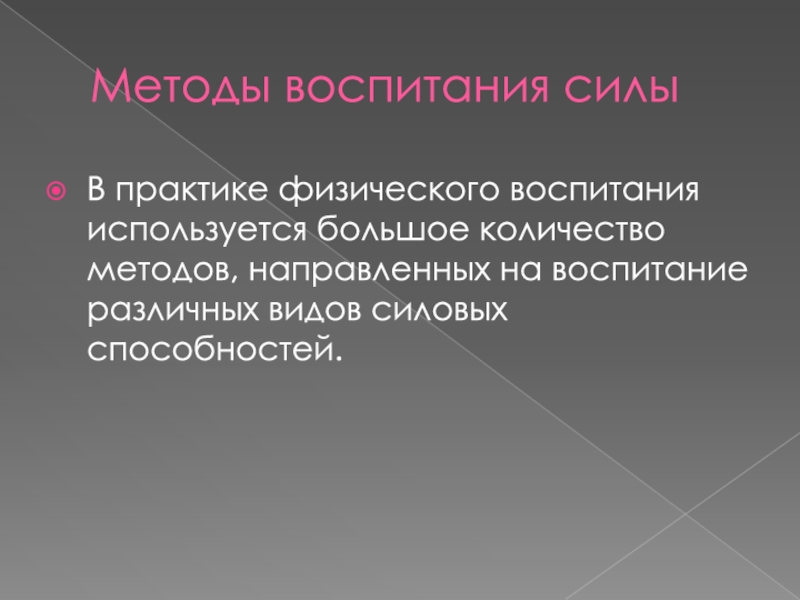 Методы воспитания силы

В практике физического воспитания используется большое количество методов, направленных на воспитание различных видов силовых способностей.